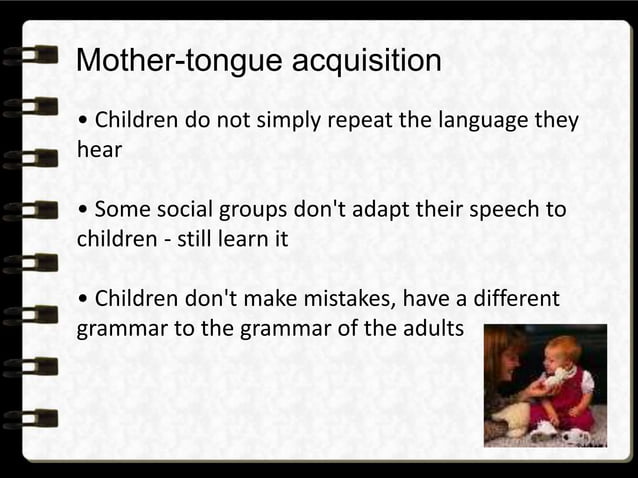 Mother-tongue acquisition

• Children do not simply repeat the language they hear

• Some social groups don't adapt their speech to children - still learn it

• Children don't make mistakes, have a different grammar to the grammar of the adults